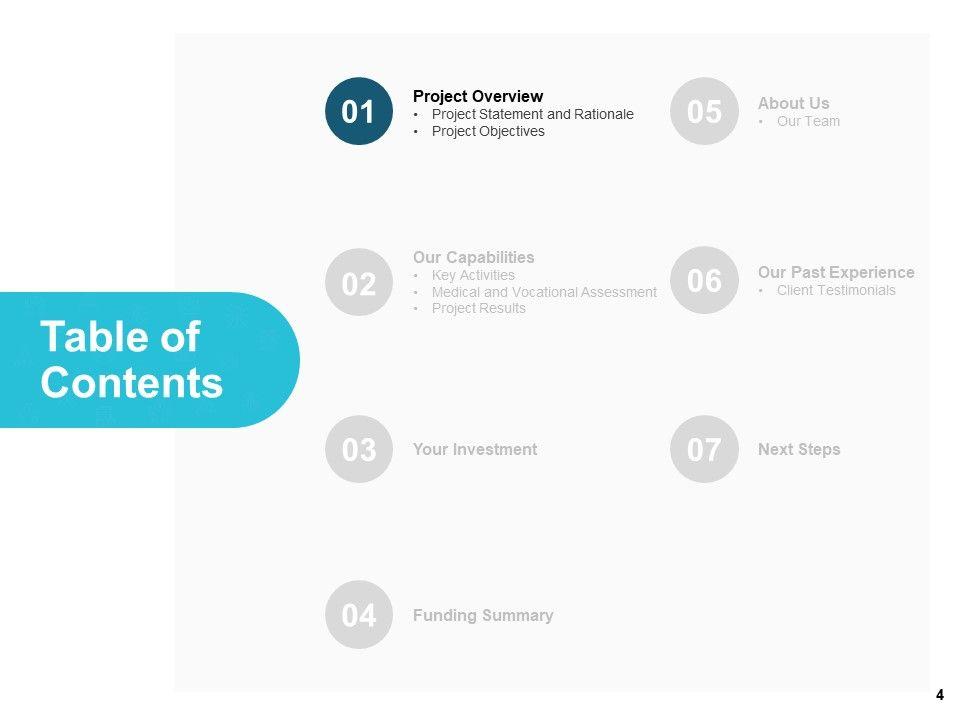 Table of Contents

01
Project Overview
• Project Statement and Rationale
• Project Objectives

02
Our Capabilities
• Key Activities
• Medical and Vocational Assessment
• Project Results

03
Your Investment

04
Funding Summary

05
About Us
• Our Team

06
Our Past Experience
• Client Testimonials

07
Next Steps

4